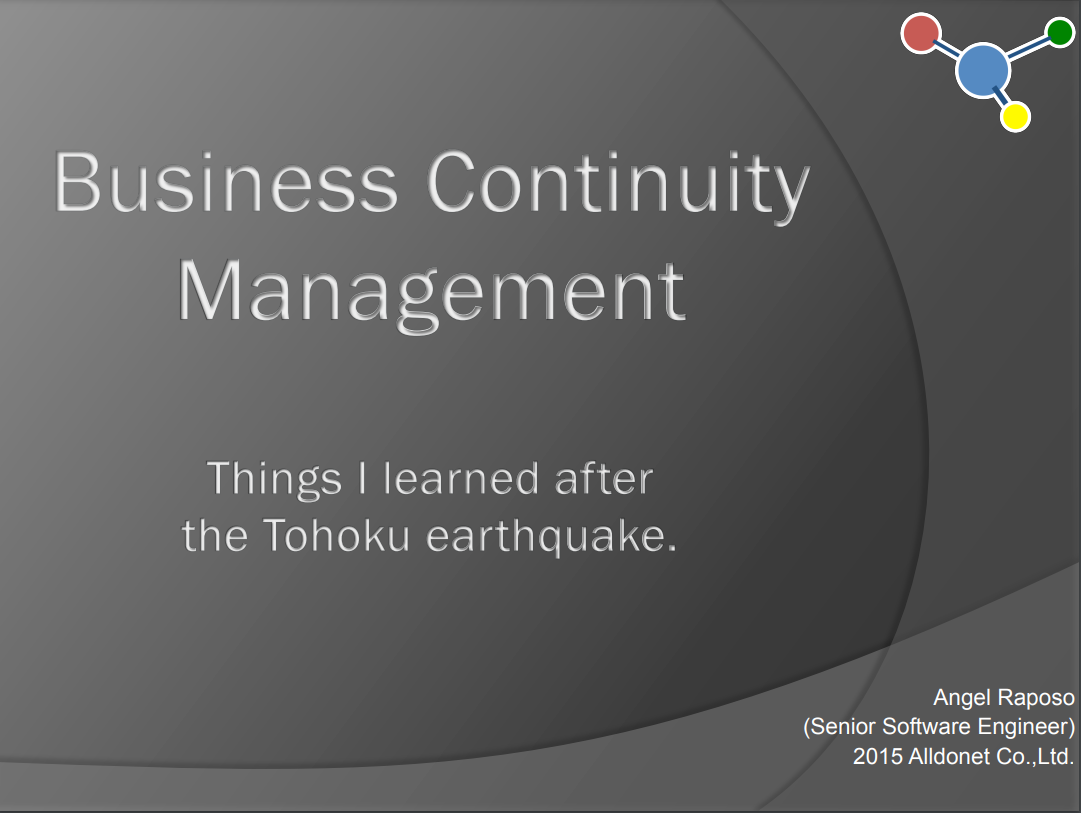 Business Continuity Management

Things I learned after the Tohoku earthquake.

Angel Raposo
(Senior Software Engineer)
2015 Alldonet Co.,Ltd.